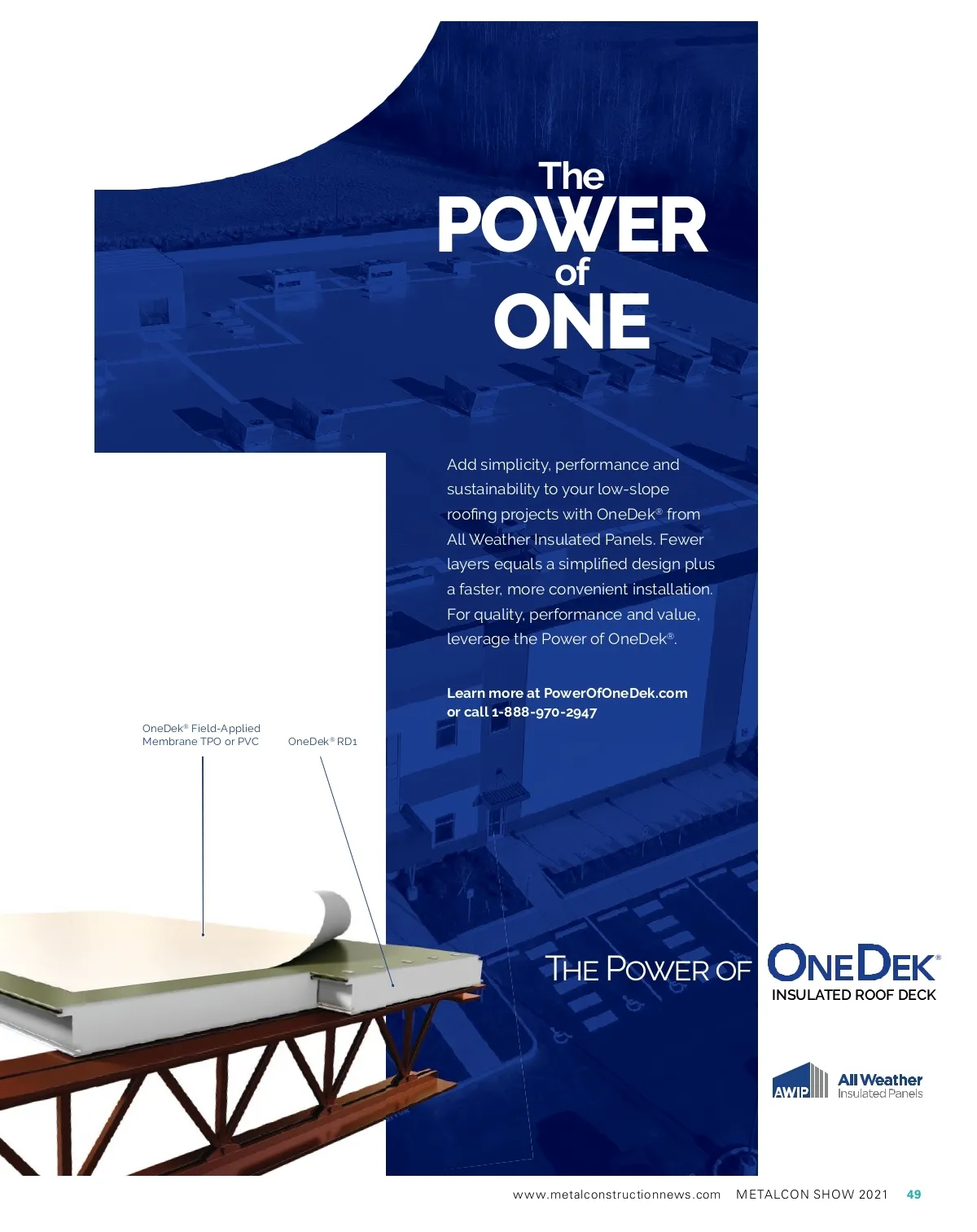 The
POWER
of
ONE

Add simplicity, performance and sustainability to your low-slope roofing projects with OneDek® from All Weather Insulated Panels. Fewer layers equals a simplified design plus a faster, more convenient installation. For quality, performance and value, leverage the Power of OneDek®.

Learn more at PowerOfOneDek.com
or call 1-888-970-2947

OneDek® Field-Applied Membrane TPO or PVC

OneDek® RD1

THE POWER OF ONEDEK®
INSULATED ROOF DECK

AWIP All Weather Insulated Panels

www.metalconstructionnews.com METALCON SHOW 2021 49